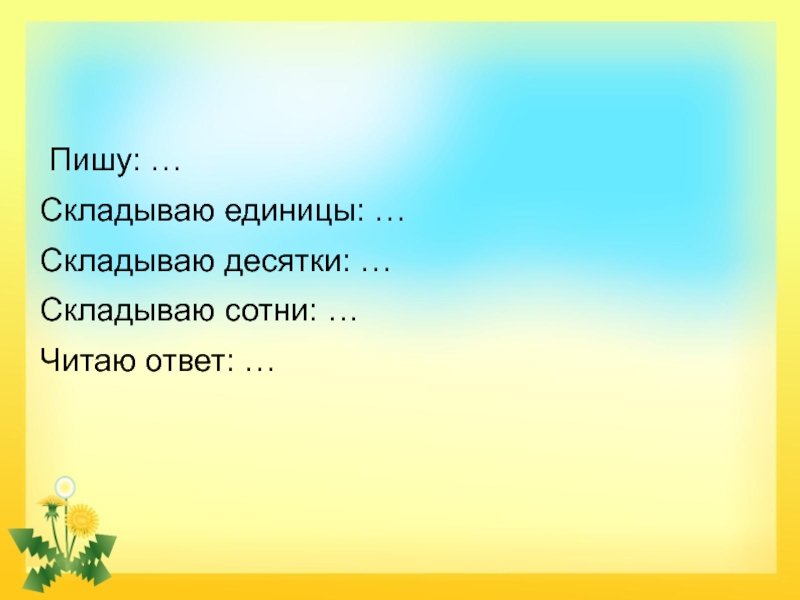 Пишу: …

Складываю единицы: …

Складываю десятки: …

Складываю сотни: …

Читаю ответ: …